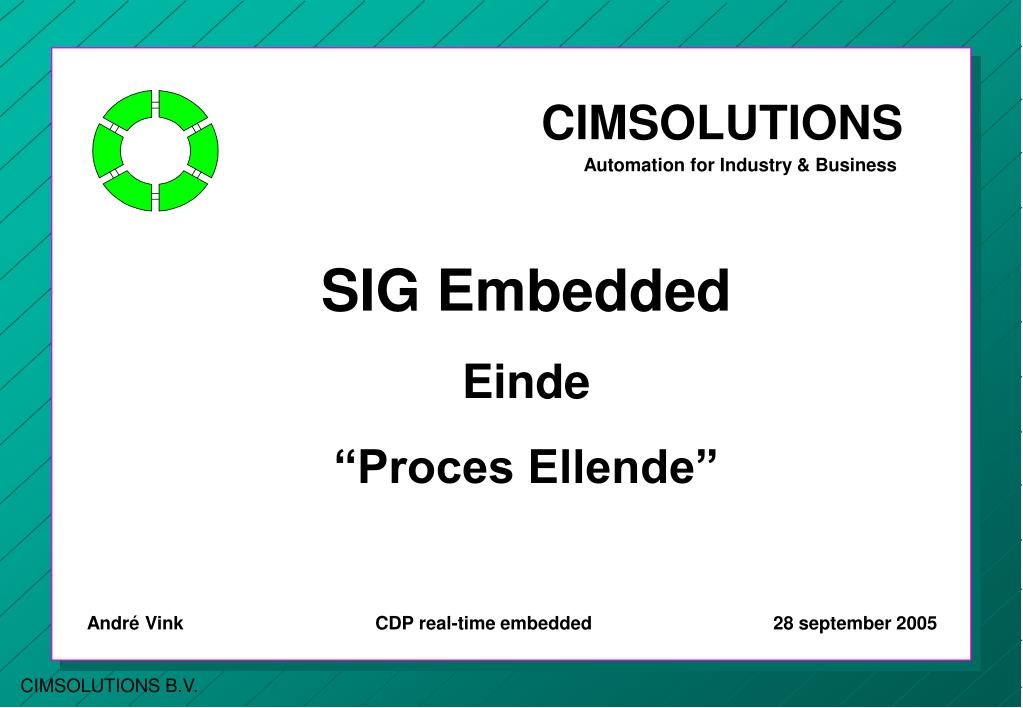 CIMSOLUTIONS
Automation for Industry & Business

SIG Embedded

Einde

“Proces Ellende”

André Vink

CDP real-time embedded

28 september 2005

CIMSOLUTIONS B.V.